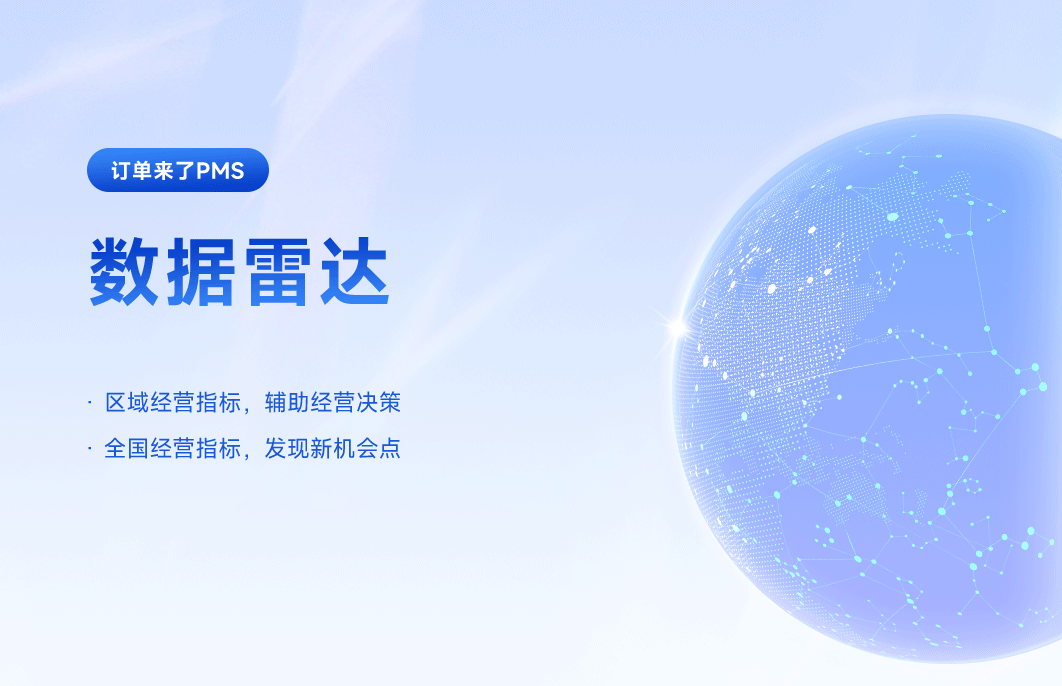 订单来了PMS

数据雷达

· 区域经营指标，辅助经营决策

· 全国经营指标，发现新机会点